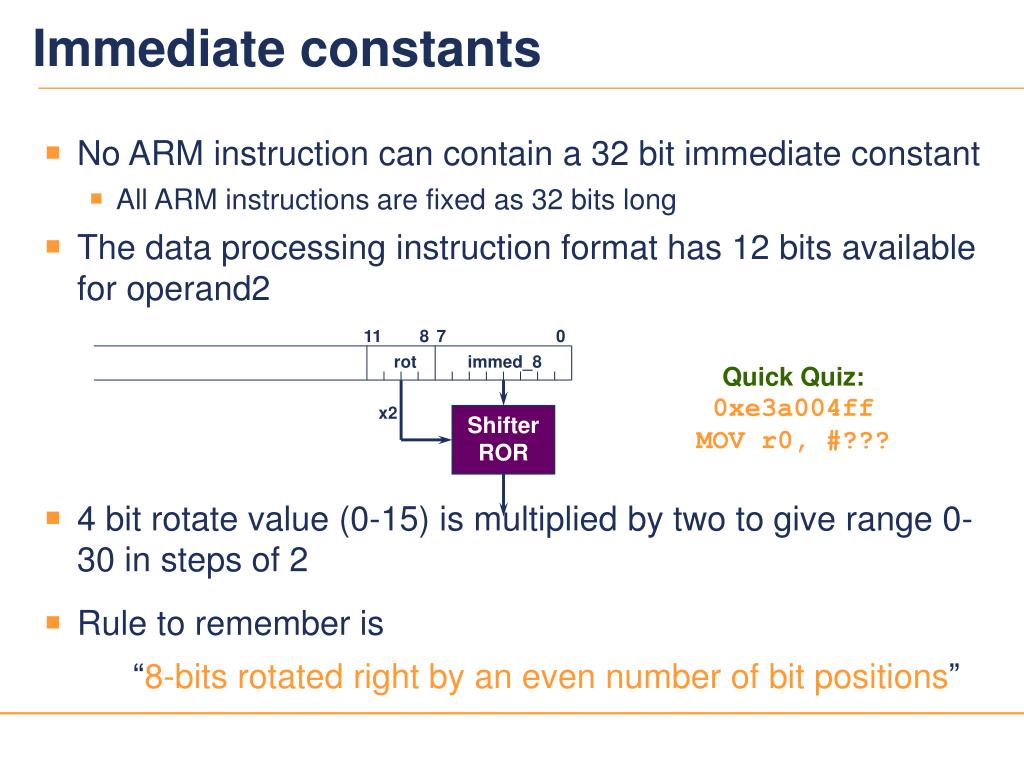 Immediate constants

No ARM instruction can contain a 32 bit immediate constant

All ARM instructions are fixed as 32 bits long

The data processing instruction format has 12 bits available for operand2

11 8 7 0

rot immed_8

x2

Shifter ROR

Quick Quiz:
0xe3a004ff
MOV r0, #???

4 bit rotate value (0-15) is multiplied by two to give range 0-30 in steps of 2

Rule to remember is

“8-bits rotated right by an even number of bit positions”